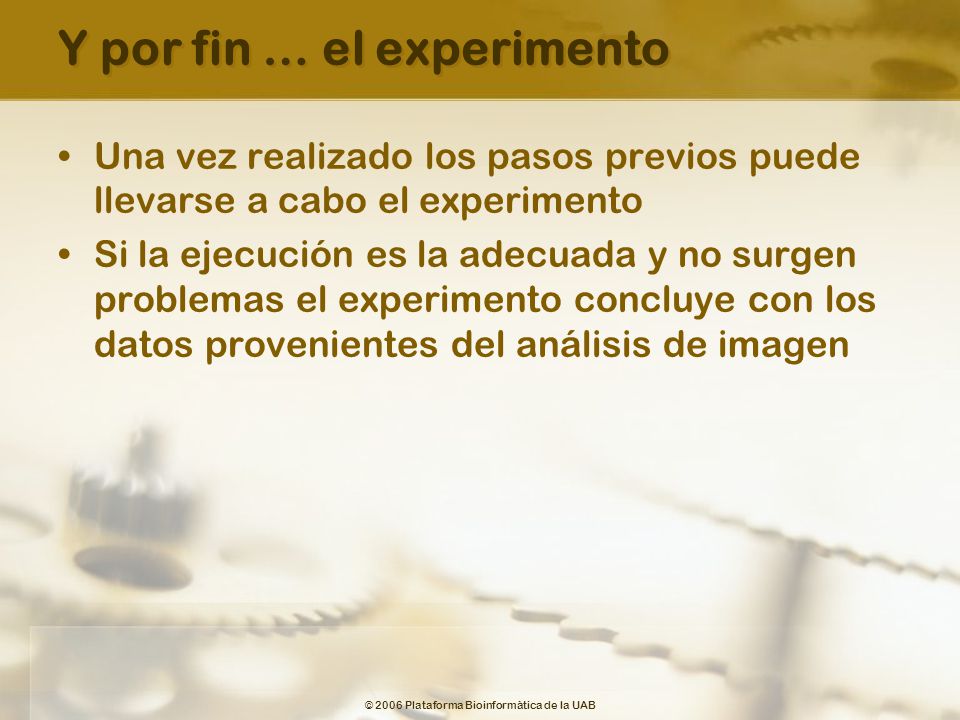 Y por fin … el experimento

• Una vez realizado los pasos previos puede llevarse a cabo el experimento
• Si la ejecución es la adecuada y no surgen problemas el experimento concluye con los datos provenientes del análisis de imagen

© 2006 Plataforma Bioinformàtica de la UAB